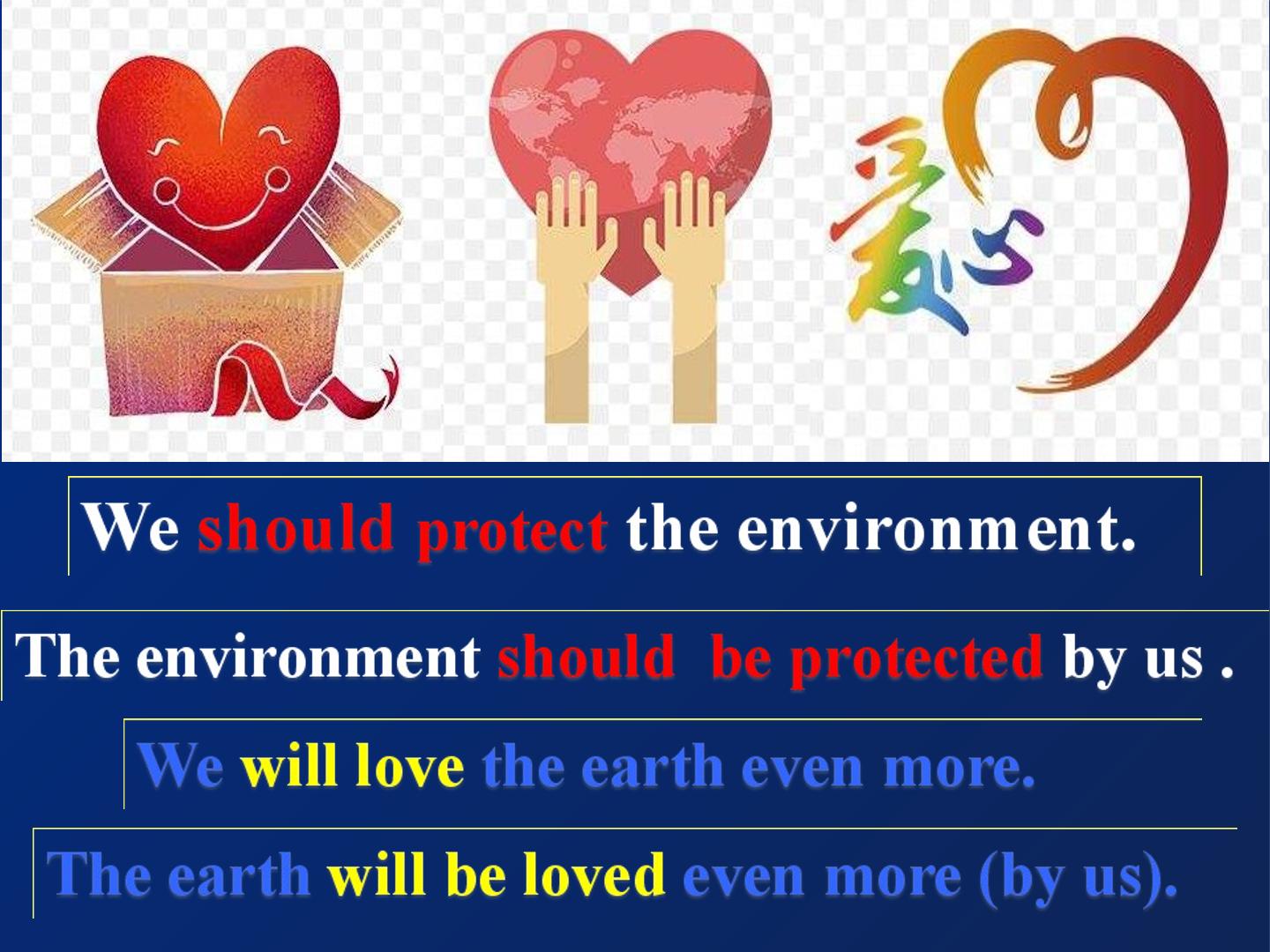 爱心

We should protect the environment.

The environment should be protected by us .

We will love the earth even more.

The earth will be loved even more (by us).